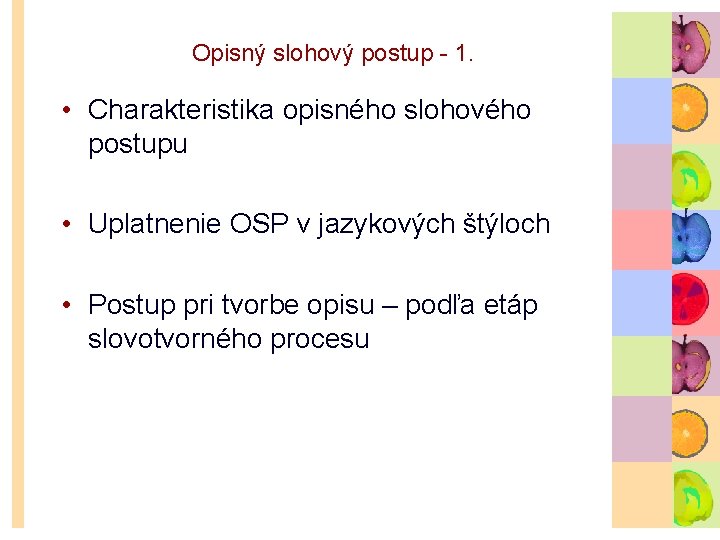 Opisný slohový postup - 1.

• Charakteristika opisného slohového postupu

• Uplatnenie OSP v jazykových štýloch

• Postup pri tvorbe opisu – podľa etáp slovotvorného procesu